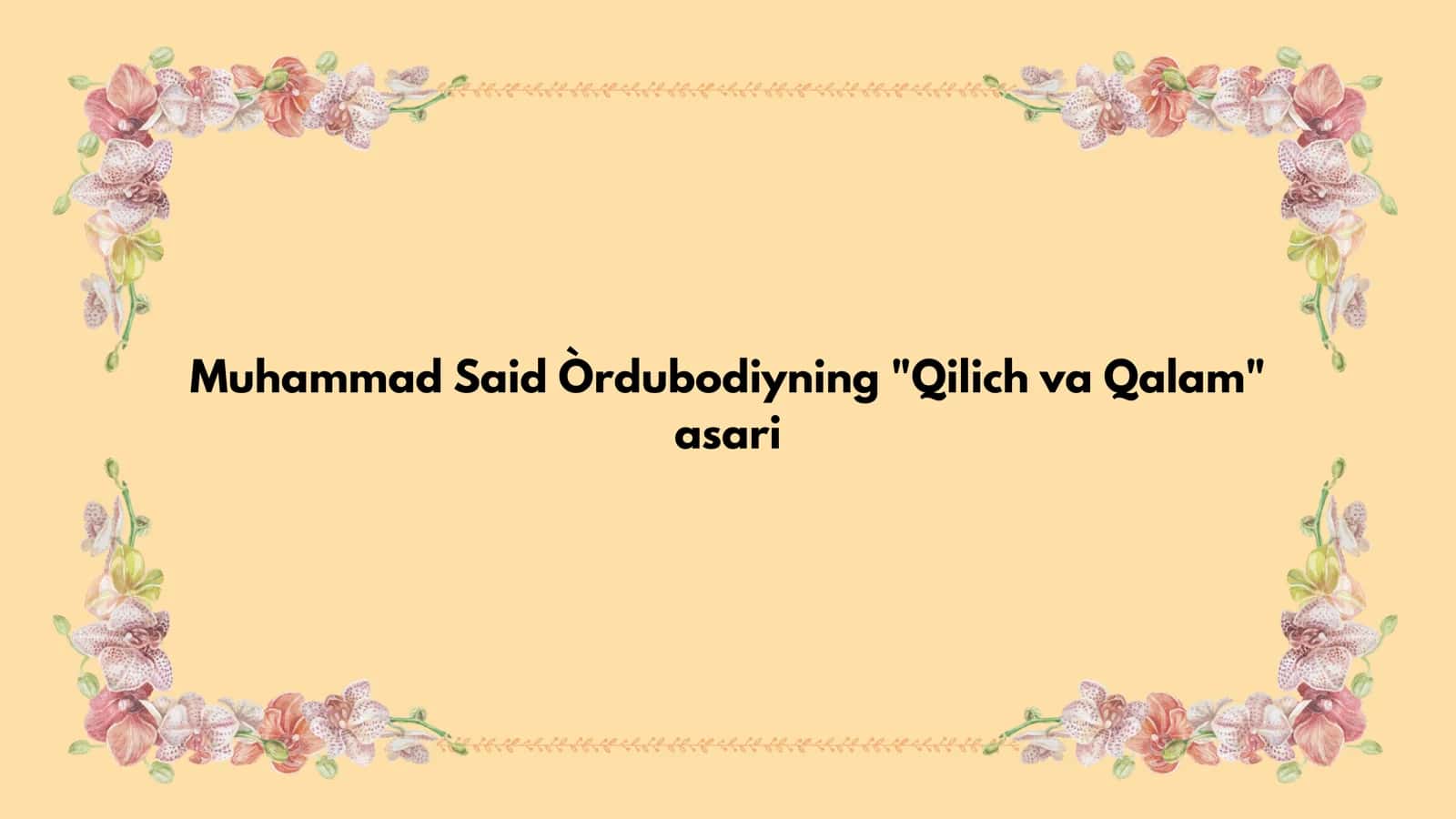 Muhammad Said Òrdubodiyning "Qilich va Qalam" asari